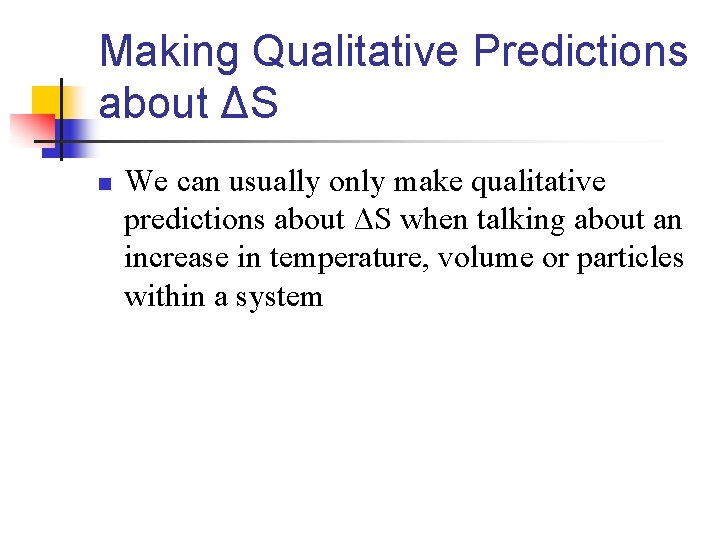 Making Qualitative Predictions about $\Delta S$

We can usually only make qualitative predictions about $\Delta S$ when talking about an increase in temperature, volume or particles within a system